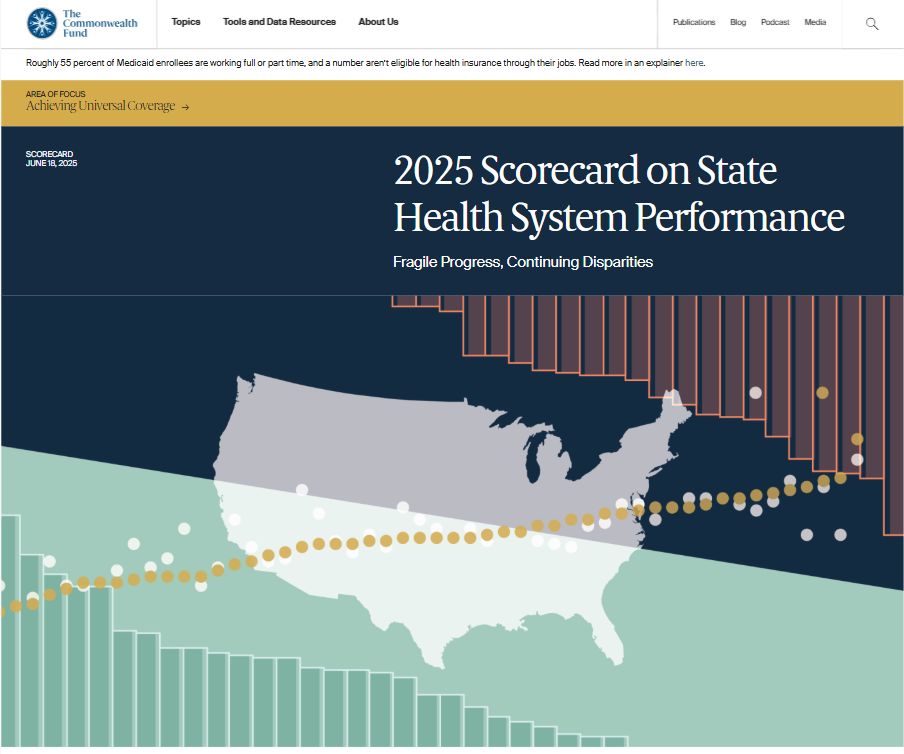 The Commonwealth Fund

Topics Tools and Data Resources About Us

Publications Blog Podcast Media

Roughly 55 percent of Medicaid enrollees are working full or part time, and a number aren't eligible for health insurance through their jobs. Read more in an explainer here.

AREA OF FOCUS
Achieving Universal Coverage →

SCORECARD
JUNE 18, 2025

2025 Scorecard on State Health System Performance

Fragile Progress, Continuing Disparities